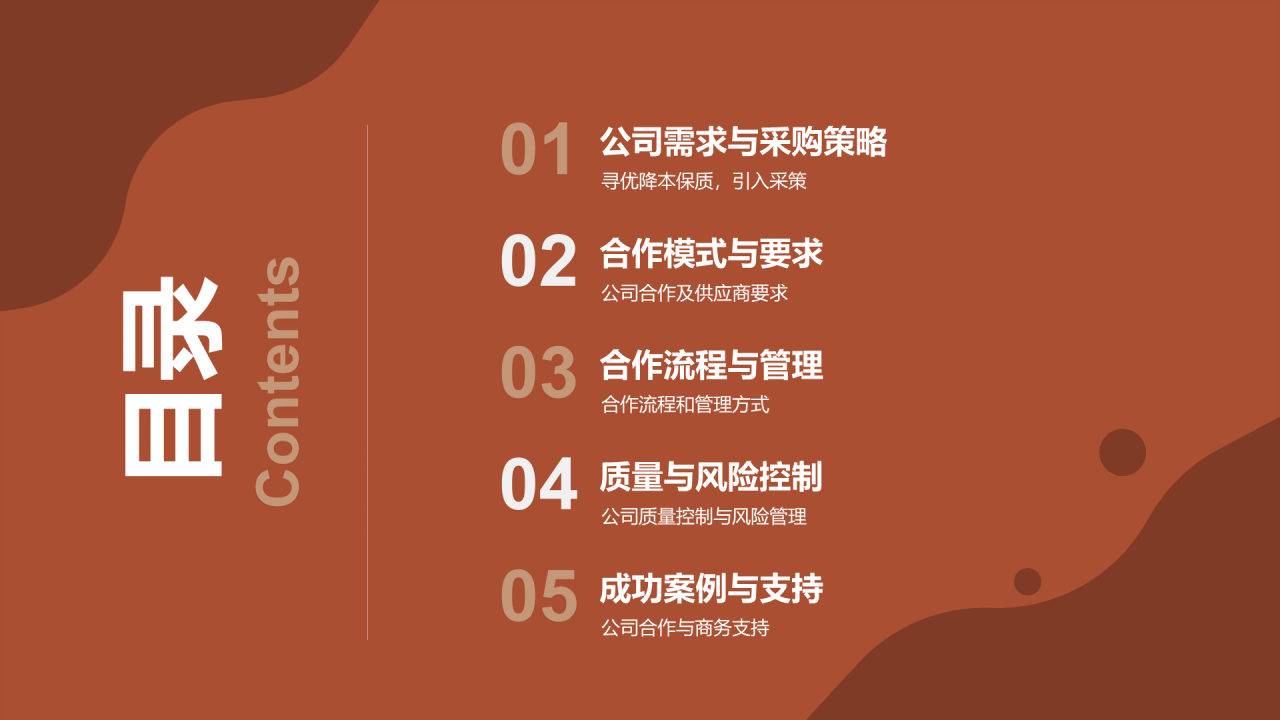 目录
Contents

01 公司需求与采购策略
寻优降本保质，引入采策

02 合作模式与要求
公司合作及供应商要求

03 合作流程与管理
合作流程和管理方式

04 质量与风险控制
公司质量控制与风险管理

05 成功案例与支持
公司合作与商务支持